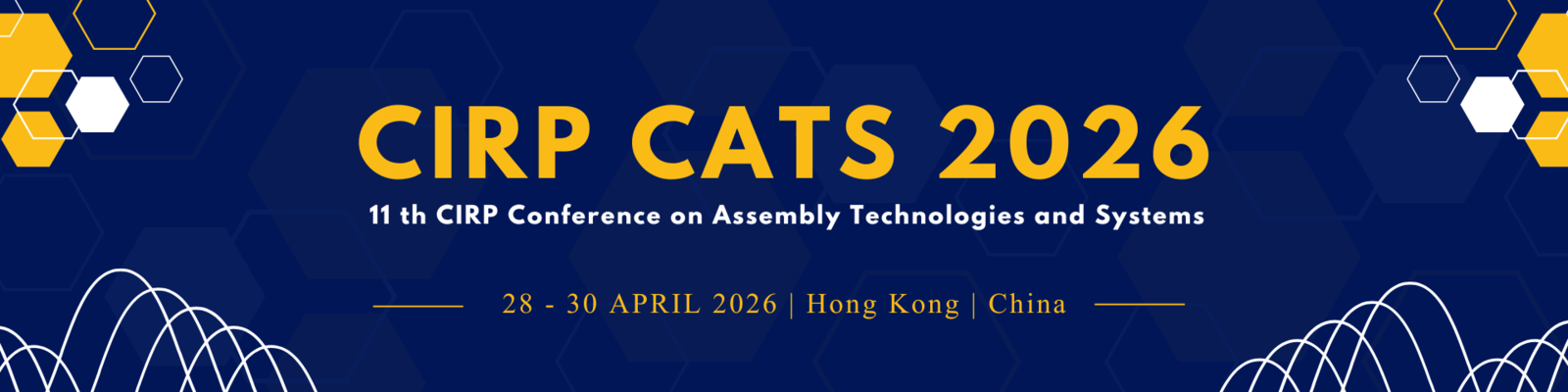 CIRP CATS 2026

11 th CIRP Conference on Assembly Technologies and Systems

28 - 30 APRIL 2026 | Hong Kong | China